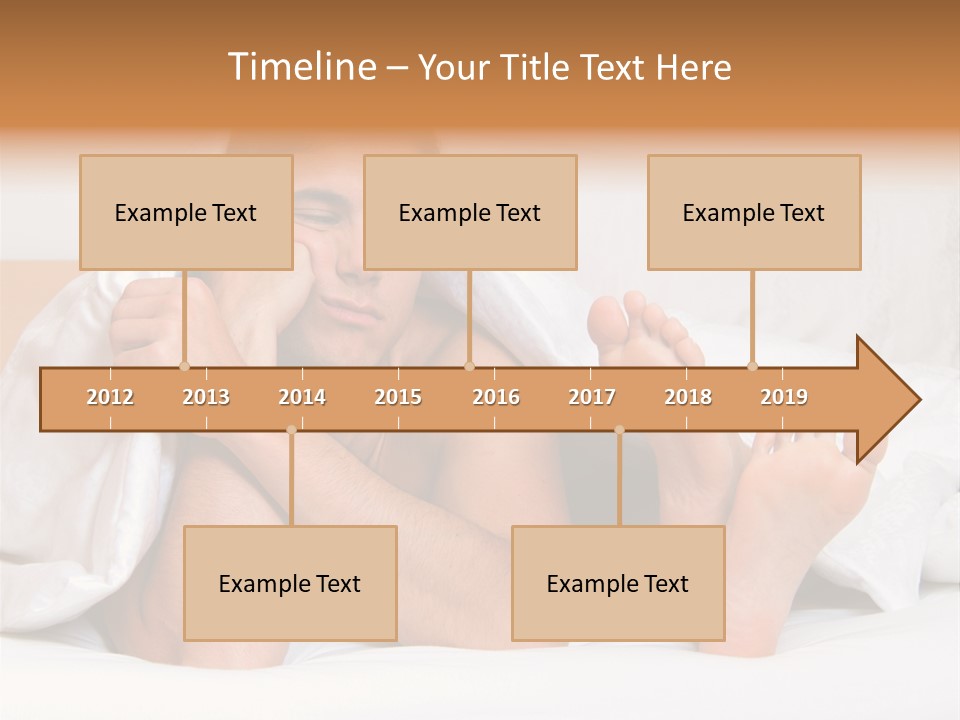 Timeline – Your Title Text Here

Example Text

Example Text

Example Text

2012 2013 2014 2015 2016 2017 2018 2019

Example Text

Example Text